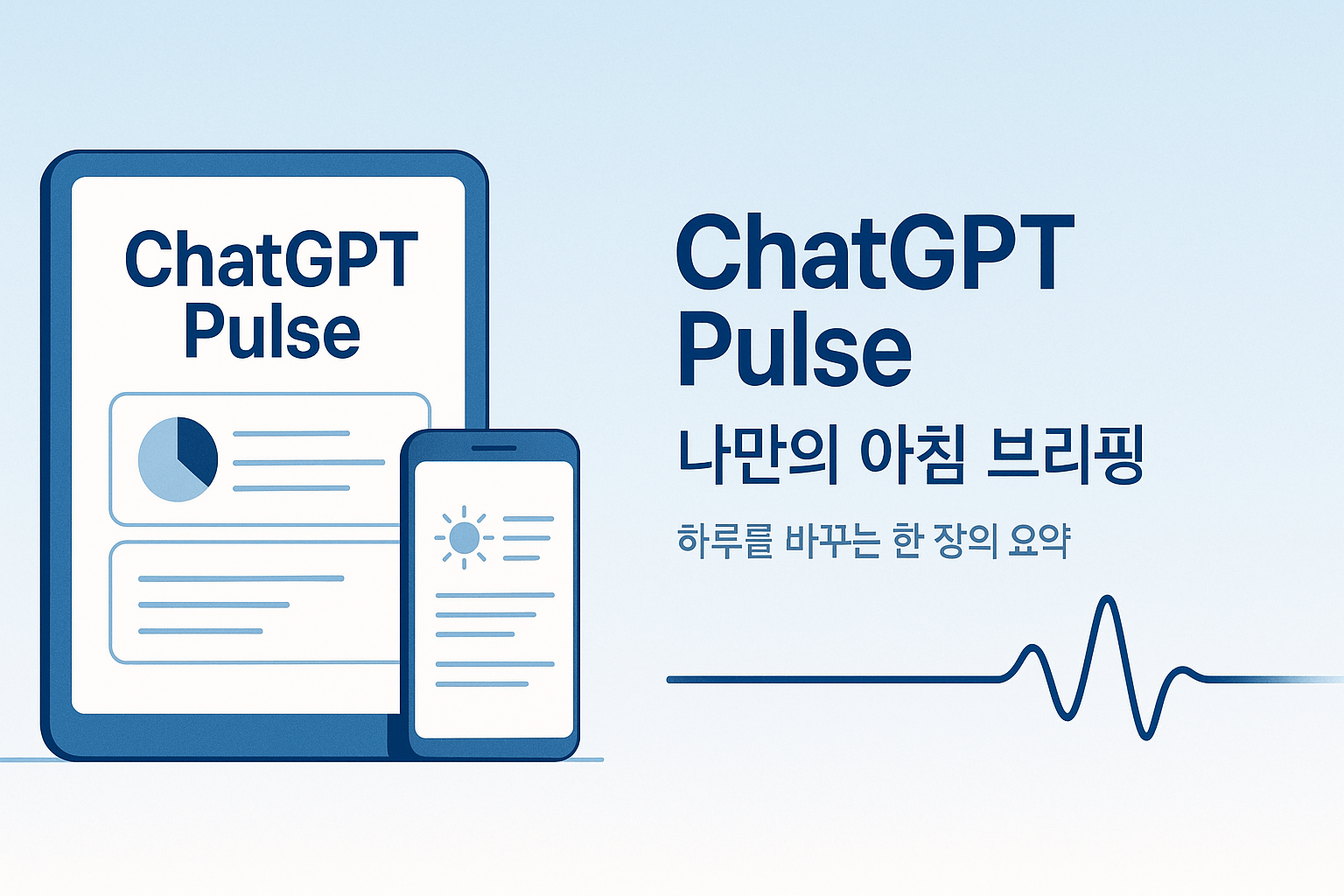 ChatGPT
Pulse

ChatGPT
Pulse

나만의 아침 브리핑

하루를 바꾸는 한 장의 요약